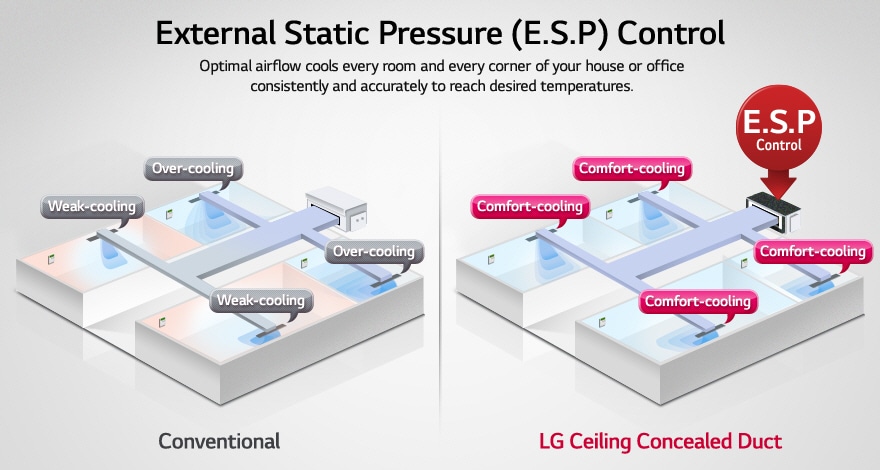 External Static Pressure (E.S.P) Control

Optimal airflow cools every room and every corner of your house or office consistently and accurately to reach desired temperatures.

Over-cooling

Weak-cooling

Over-cooling

Weak-cooling

Conventional

E.S.P
Control

Comfort-cooling

Comfort-cooling

Comfort-cooling

Comfort-cooling

LG Ceiling Concealed Duct